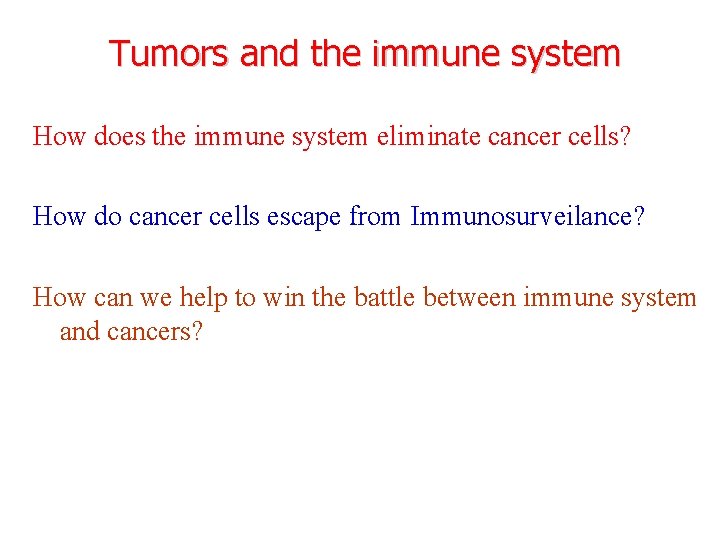 Tumors and the immune system

How does the immune system eliminate cancer cells?

How do cancer cells escape from Immunosurveilance?

How can we help to win the battle between immune system and cancers?